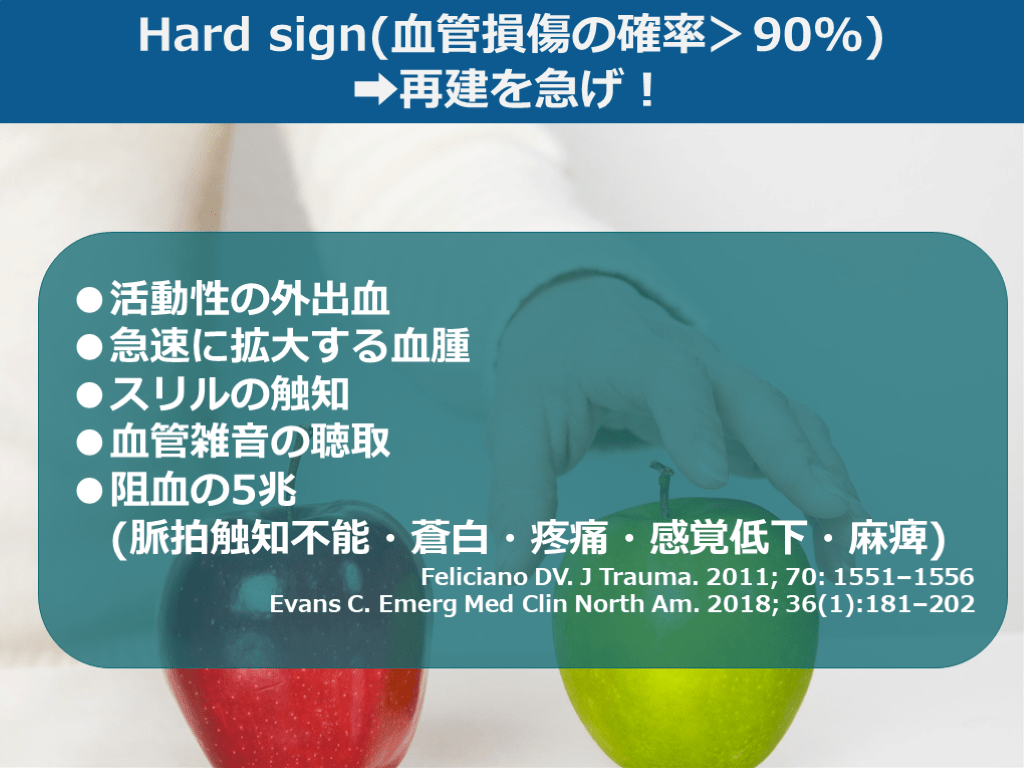 Hard sign(血管損傷の確率＞90%)
➡再建を急げ！

●活動性の外出血
●急速に拡大する血腫
●スリルの触知
●血管雑音の聴取
●阻血の5兆
(脈拍触知不能・蒼白・疼痛・感覚低下・麻痺)

Feliciano DV. J Trauma. 2011; 70: 1551–1556
Evans C. Emerg Med Clin North Am. 2018; 36(1):181–202